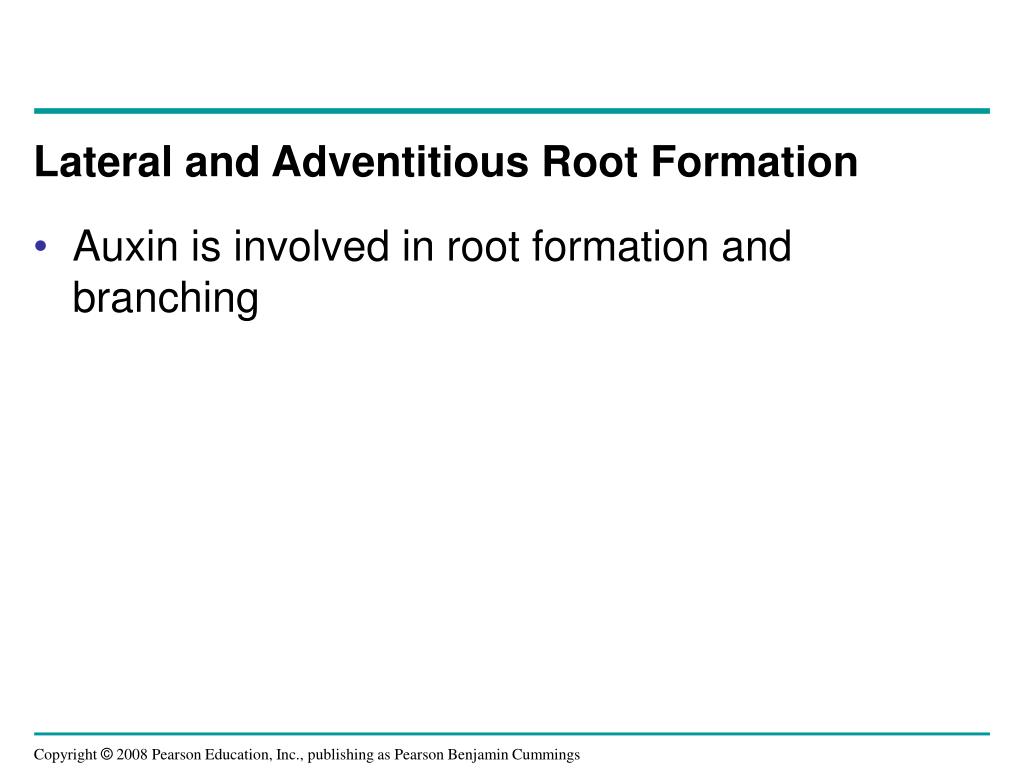 Lateral and Adventitious Root Formation

• Auxin is involved in root formation and branching

Copyright © 2008 Pearson Education, Inc., publishing as Pearson Benjamin Cummings